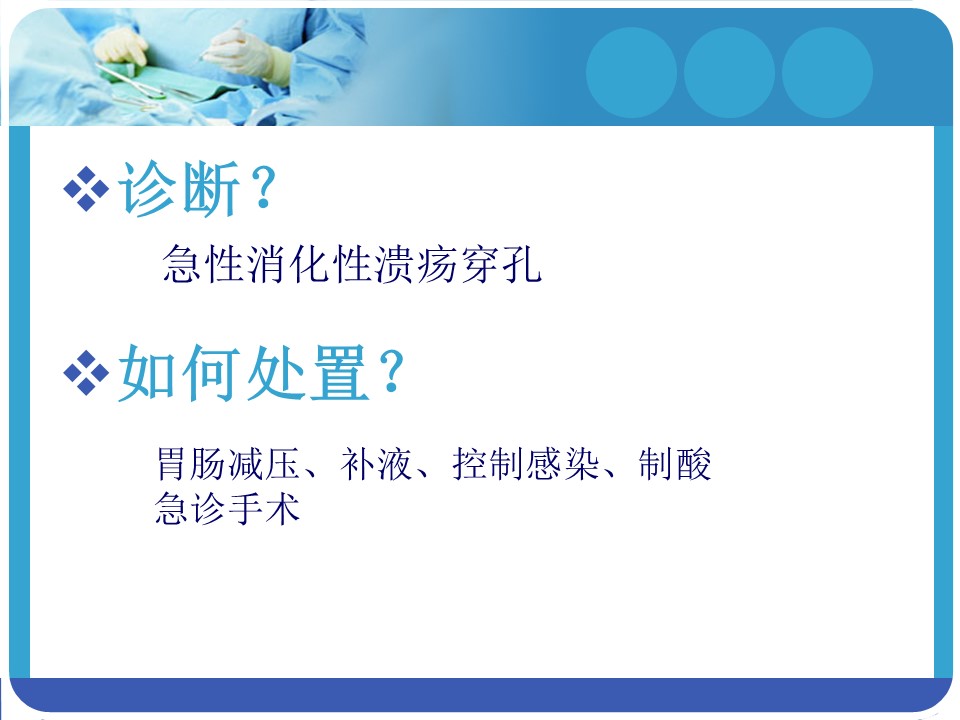 ❖诊断？

急性消化性溃疡穿孔

❖如何处置？

胃肠减压、补液、控制感染、制酸
急诊手术